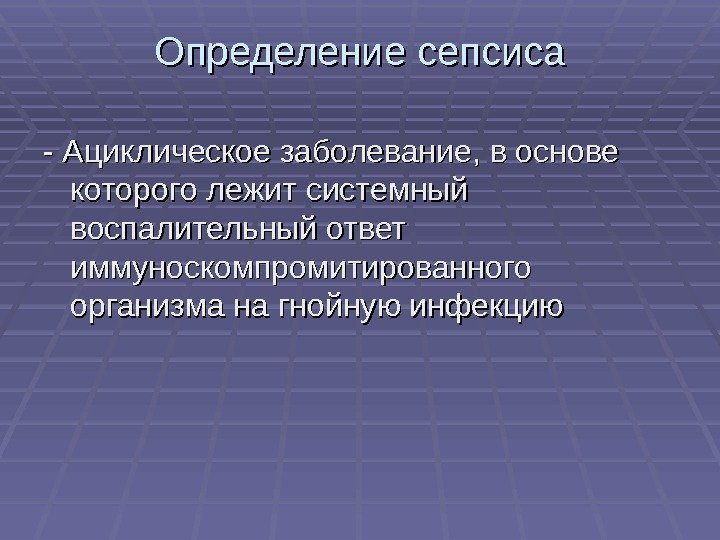 Определение сепсиса

- Ациклическое заболевание, в основе которого лежит системный воспалительный ответ иммуноскомпромитированного организма на гнойную инфекцию